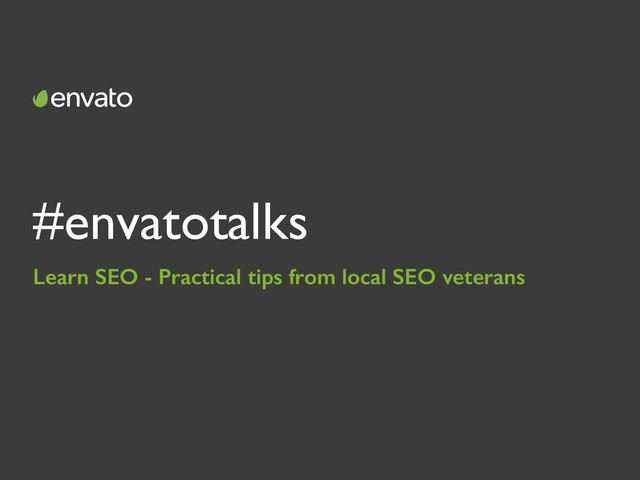 envato

#envatotalks

Learn SEO - Practical tips from local SEO veterans